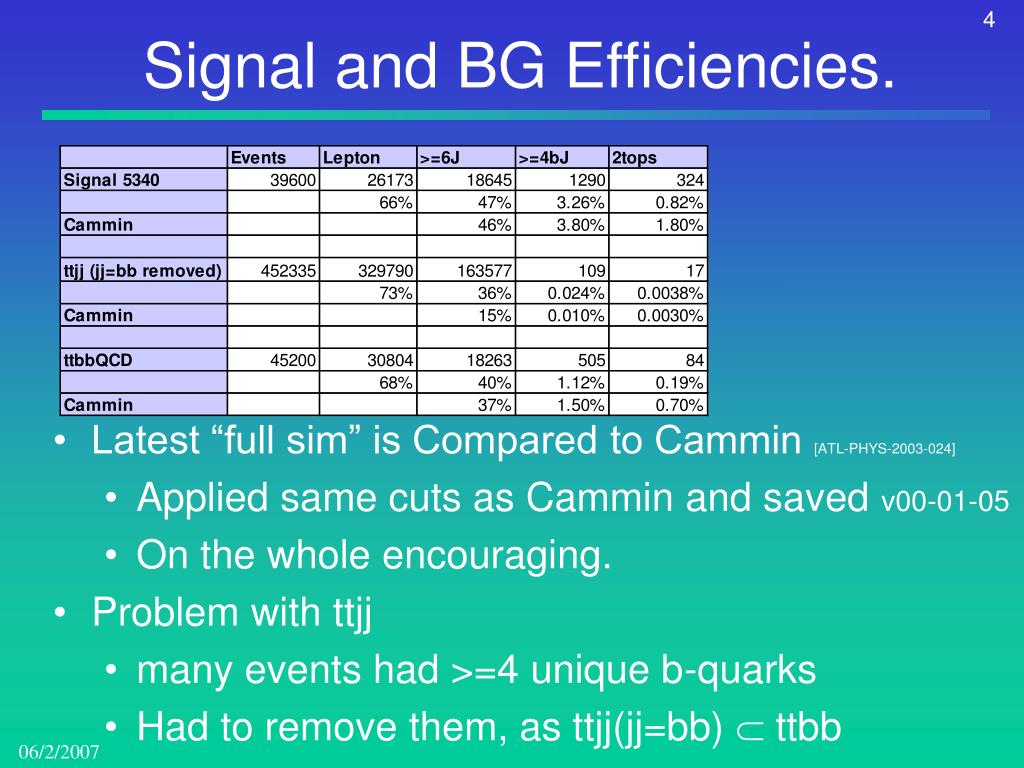 4

Signal and BG Efficiencies.

| | Events | Lepton | >=6J | >=4bJ | 2tops |
|---|---|---|---|---|---|
| Signal 5340 | 39600 | 26173 | 18645 | 1290 | 324 |
| | | 66% | 47% | 3.26% | 0.82% |
| Cammin | | | 46% | 3.80% | 1.80% |
| | | | | | |
| ttjj (jj=bb removed) | 452335 | 329790 | 163577 | 109 | 17 |
| | | 73% | 36% | 0.024% | 0.0038% |
| Cammin | | | 15% | 0.010% | 0.0030% |
| | | | | | |
| ttbbQCD | 45200 | 30804 | 18263 | 505 | 84 |
| | | 68% | 40% | 1.12% | 0.19% |
| Cammin | | | 37% | 1.50% | 0.70% |

• Latest “full sim” is Compared to Cammin [ATL-PHYS-2003-024]
• Applied same cuts as Cammin and saved v00-01-05
• On the whole encouraging.
• Problem with ttjj
• many events had >=4 unique b-quarks
• Had to remove them, as ttjj(jj=bb) $\subset$ ttbb

06/2/2007